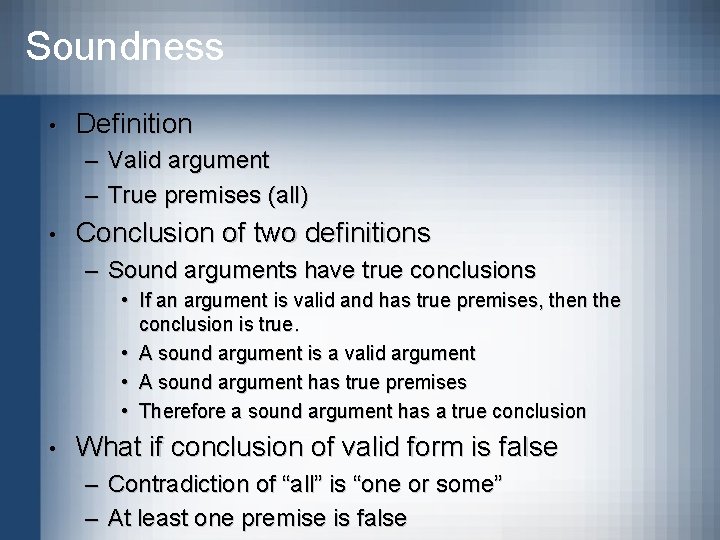 Soundness

• Definition
– Valid argument
– True premises (all)
• Conclusion of two definitions
– Sound arguments have true conclusions
• If an argument is valid and has true premises, then the conclusion is true.
• A sound argument is a valid argument
• A sound argument has true premises
• Therefore a sound argument has a true conclusion
• What if conclusion of valid form is false
– Contradiction of “all” is “one or some”
– At least one premise is false